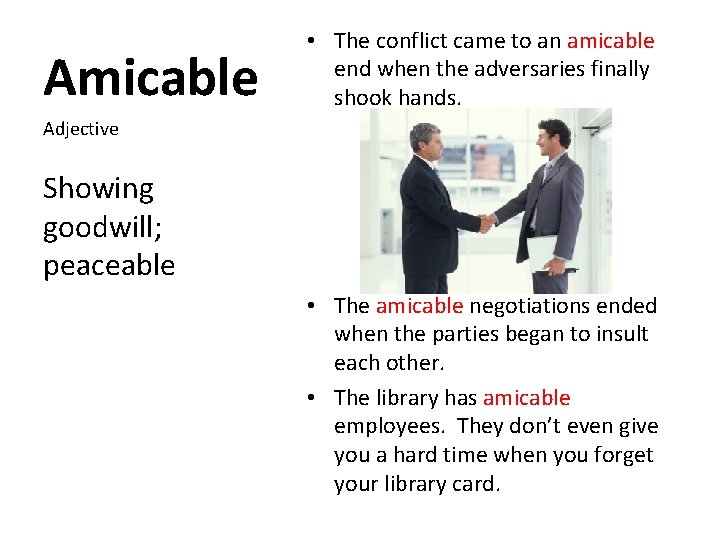 Amicable

Adjective

Showing goodwill; peaceable

• The conflict came to an amicable end when the adversaries finally shook hands.

• The amicable negotiations ended when the parties began to insult each other.

• The library has amicable employees. They don't even give you a hard time when you forget your library card.